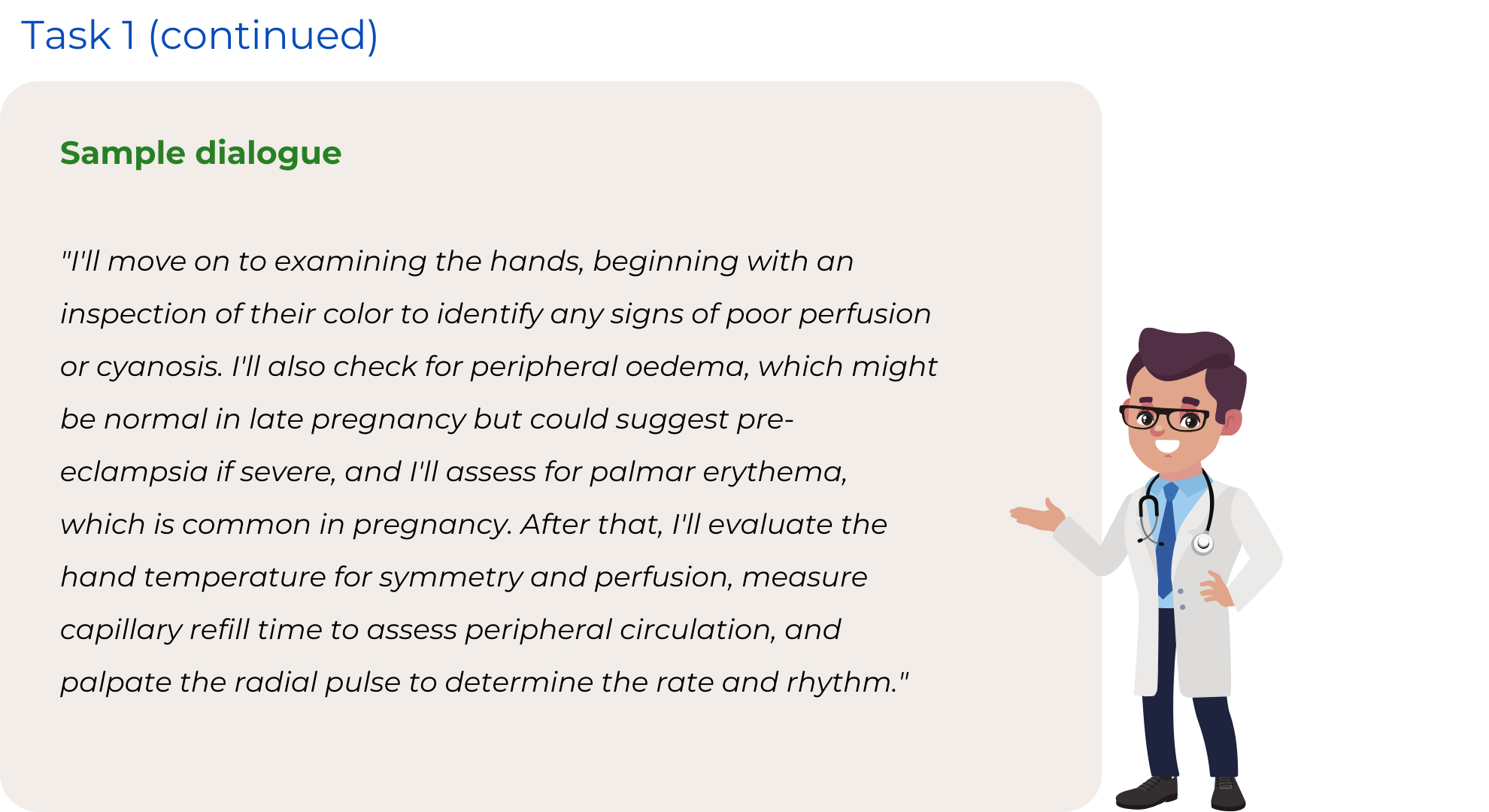 Task 1 (continued)

Sample dialogue

"I'll move on to examining the hands, beginning with an inspection of their color to identify any signs of poor perfusion or cyanosis. I'll also check for peripheral oedema, which might be normal in late pregnancy but could suggest pre-eclampsia if severe, and I'll assess for palmar erythema, which is common in pregnancy. After that, I'll evaluate the hand temperature for symmetry and perfusion, measure capillary refill time to assess peripheral circulation, and palpate the radial pulse to determine the rate and rhythm."